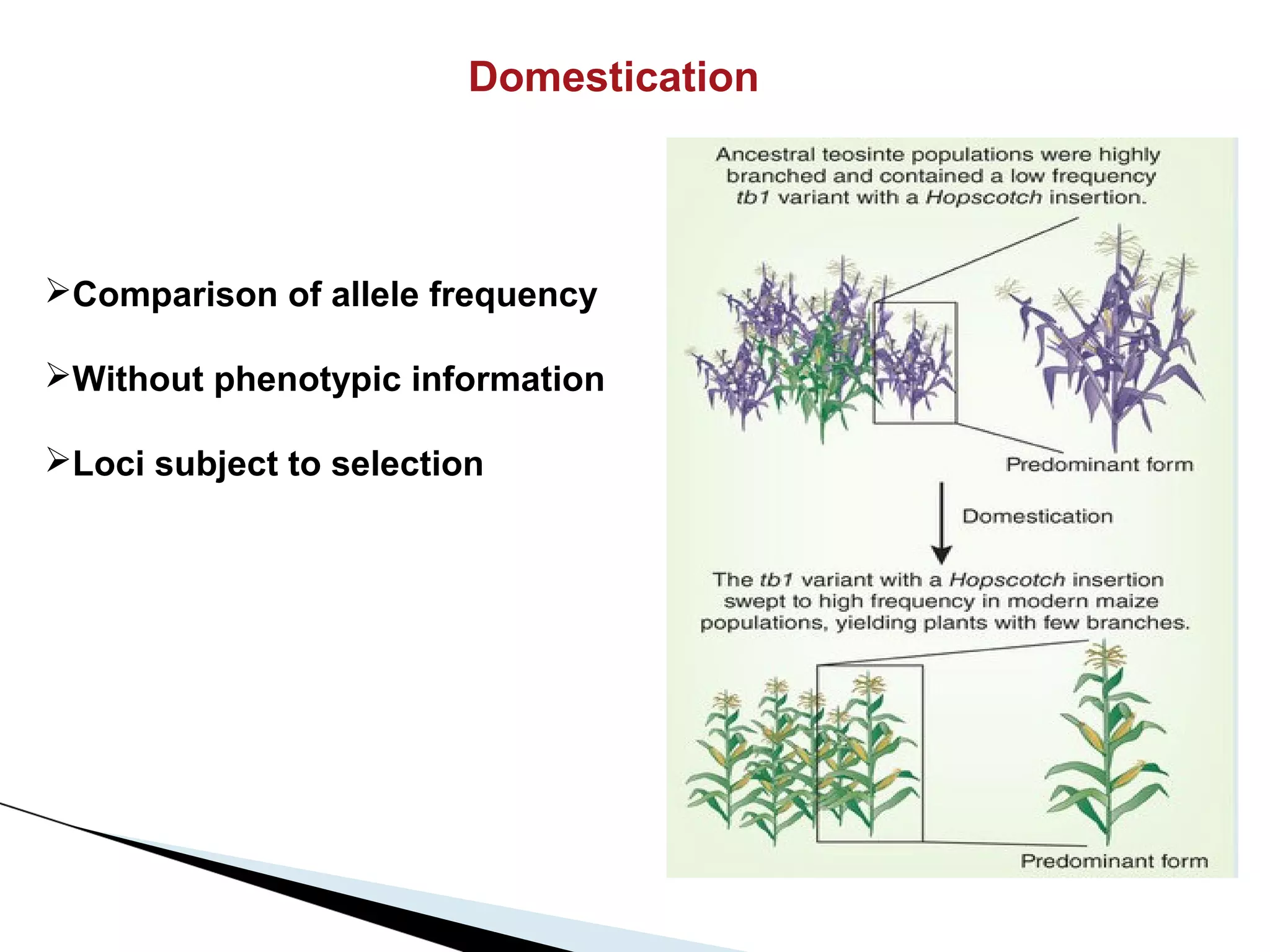 Domestication

➢Comparison of allele frequency

➢Without phenotypic information

➢Loci subject to selection

Ancestral teosinte populations were highly branched and contained a low frequency tb1 variant with a Hopscotch insertion.

Predominant form

Domestication

The tb1 variant with a Hopscotch insertion swept to high frequency in modern maize populations, yielding plants with few branches.

Predominant form